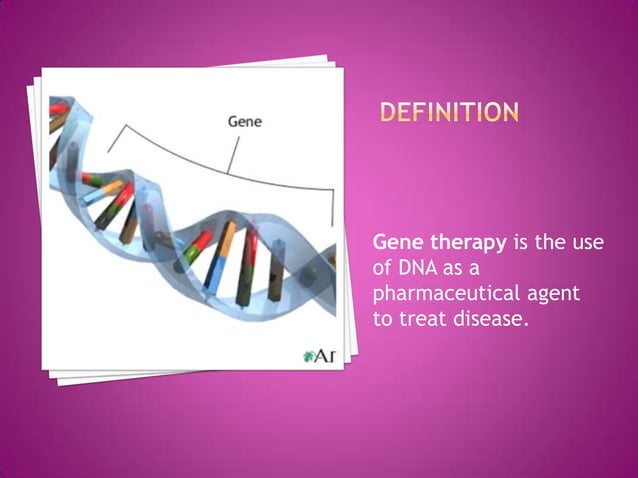 Gene

Ar

DEFINITION

Gene therapy is the use of DNA as a pharmaceutical agent to treat disease.